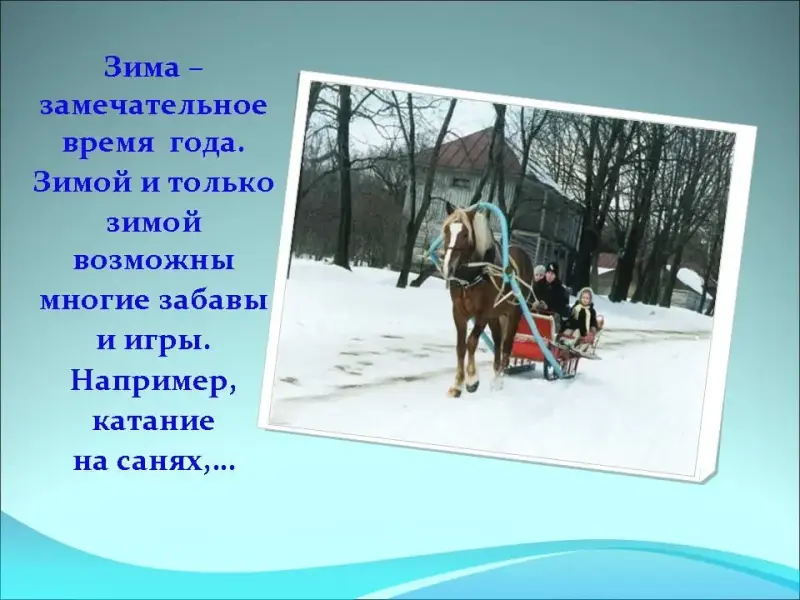 Зима – замечательное время года. Зимой и только зимой возможны многие забавы и игры. Например, катание на санях,…